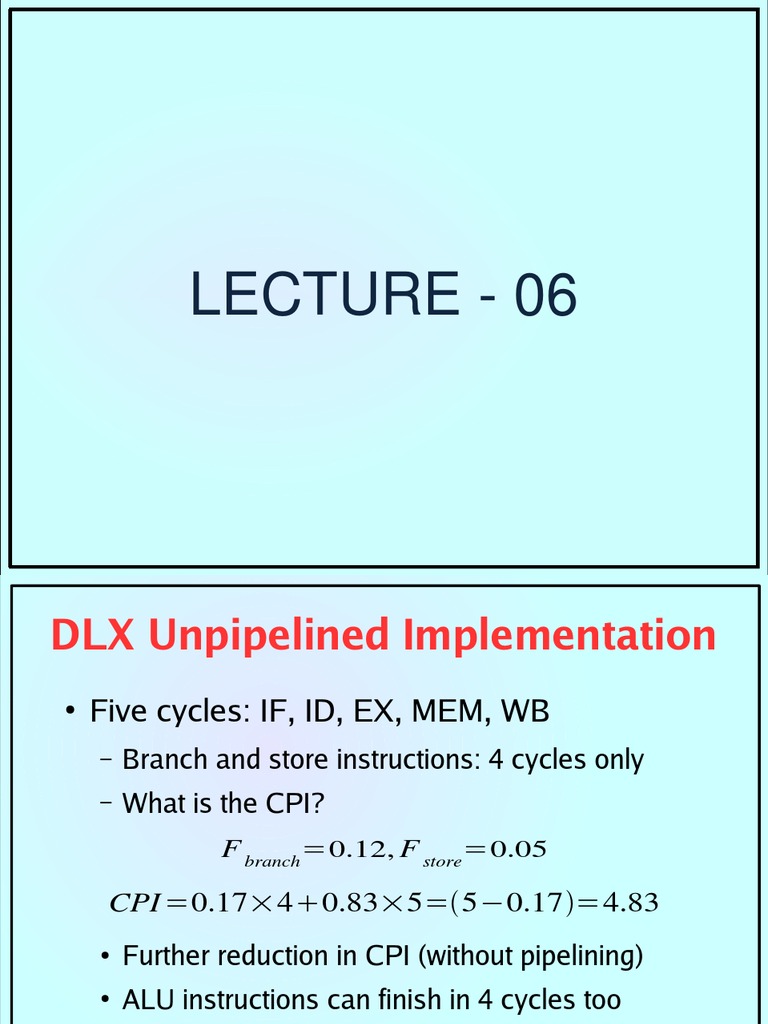 LECTURE - 06

DLX Unpipelined Implementation

• Five cycles: IF, ID, EX, MEM, WB

– Branch and store instructions: 4 cycles only

– What is the CPI?

$F_{branch}=0.12, F_{store}=0.05$

$CPI=0.17\times4+0.83\times5=(5-0.17)=4.83$

• Further reduction in CPI (without pipelining)

• ALU instructions can finish in 4 cycles too